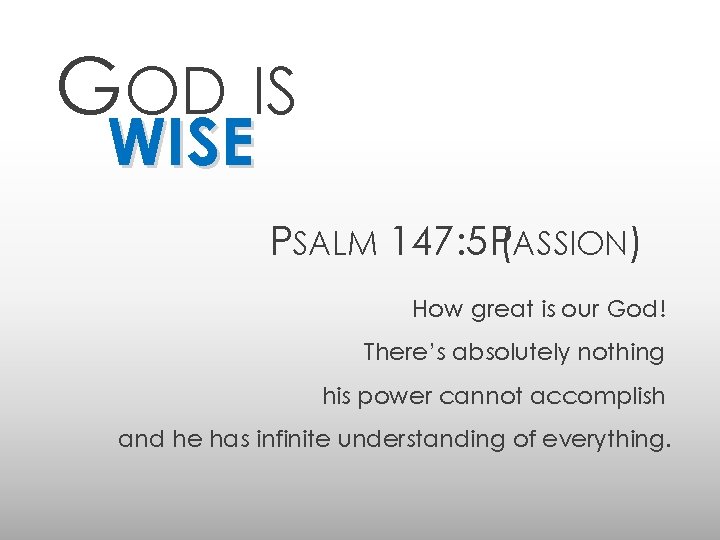 GOD IS
WISE

PSALM 147:5 (PASSION)

How great is our God!
There's absolutely nothing
his power cannot accomplish
and he has infinite understanding of everything.